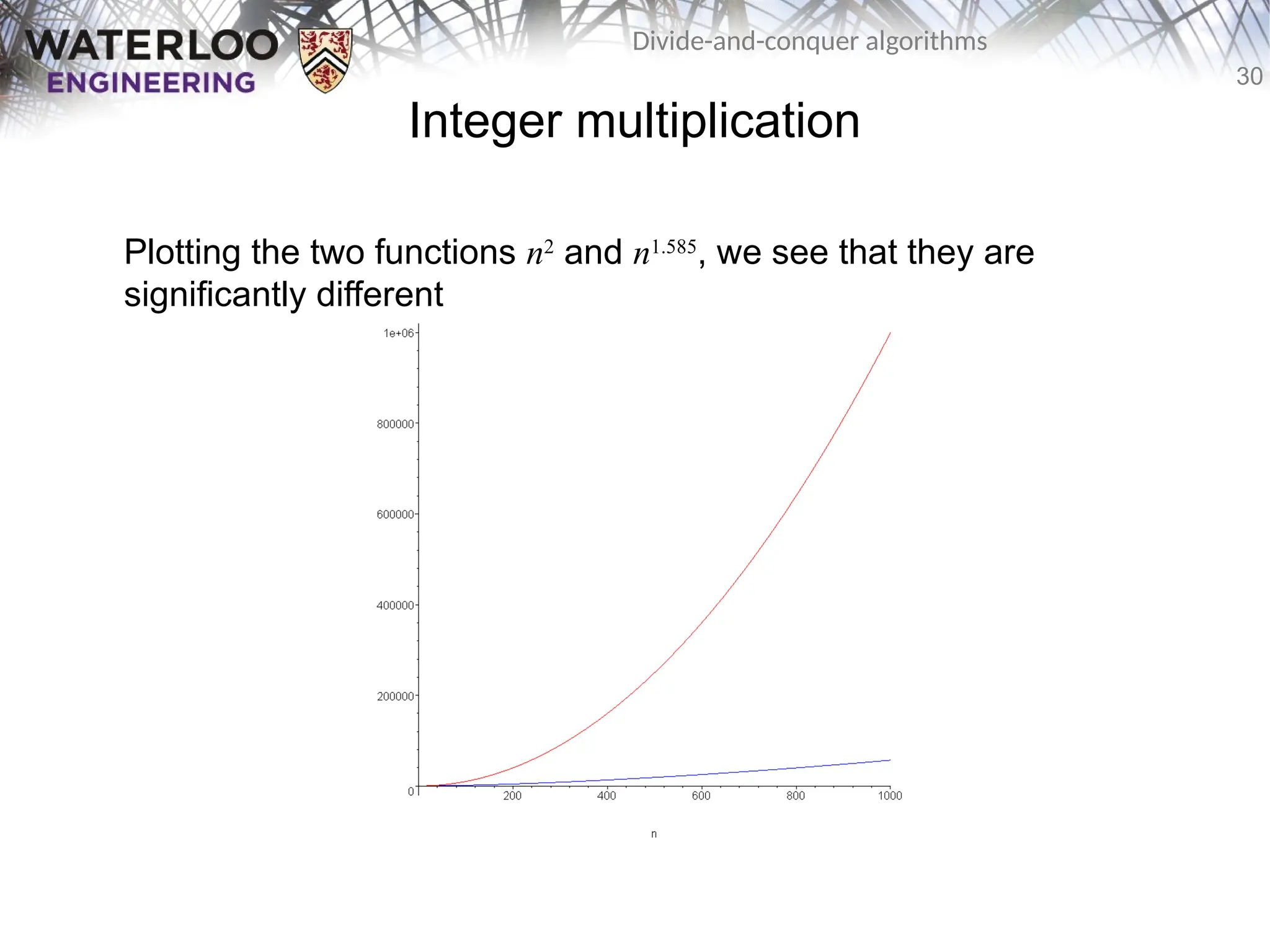 WATERLOO ENGINEERING

Divide-and-conquer algorithms

30

Integer multiplication

Plotting the two functions $n^2$ and $n^{1.585}$, we see that they are significantly different

1e+06
800000
600000
400000
200000
0
200
400
600
800
1000
n